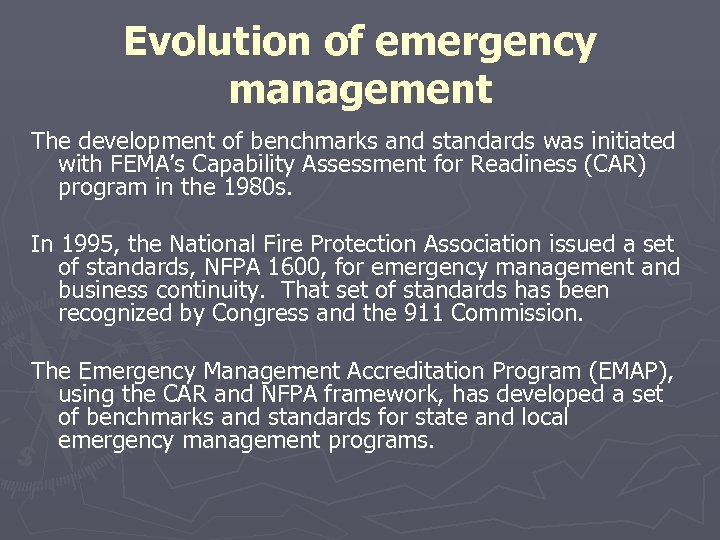 Evolution of emergency management

The development of benchmarks and standards was initiated with FEMA's Capability Assessment for Readiness (CAR) program in the 1980s.

In 1995, the National Fire Protection Association issued a set of standards, NFPA 1600, for emergency management and business continuity. That set of standards has been recognized by Congress and the 911 Commission.

The Emergency Management Accreditation Program (EMAP), using the CAR and NFPA framework, has developed a set of benchmarks and standards for state and local emergency management programs.